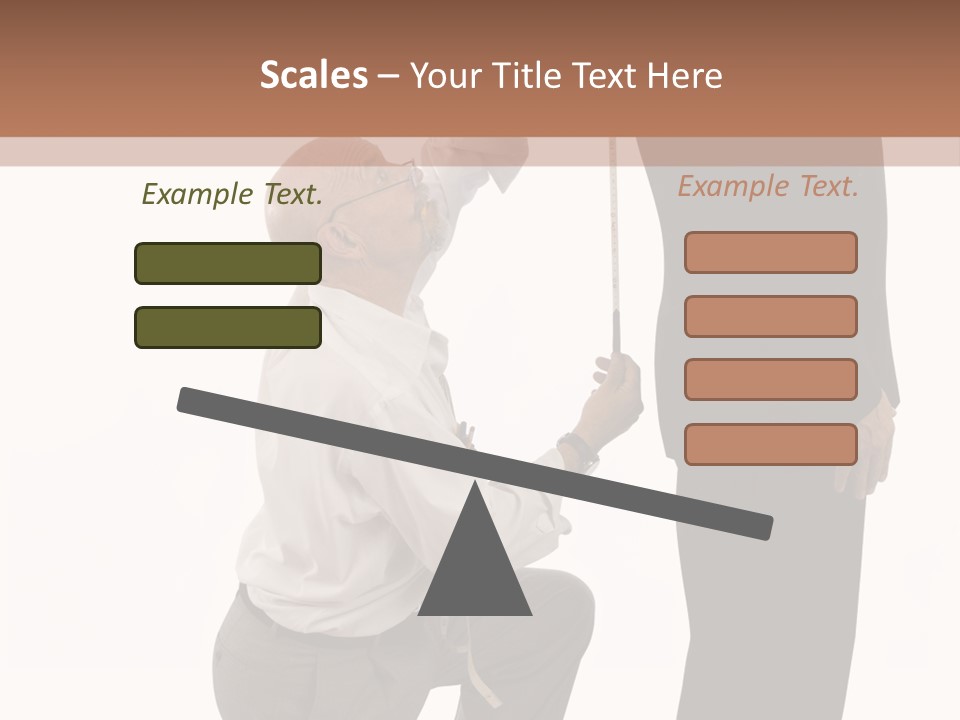 Scales – Your Title Text Here

Example Text.

Example Text.